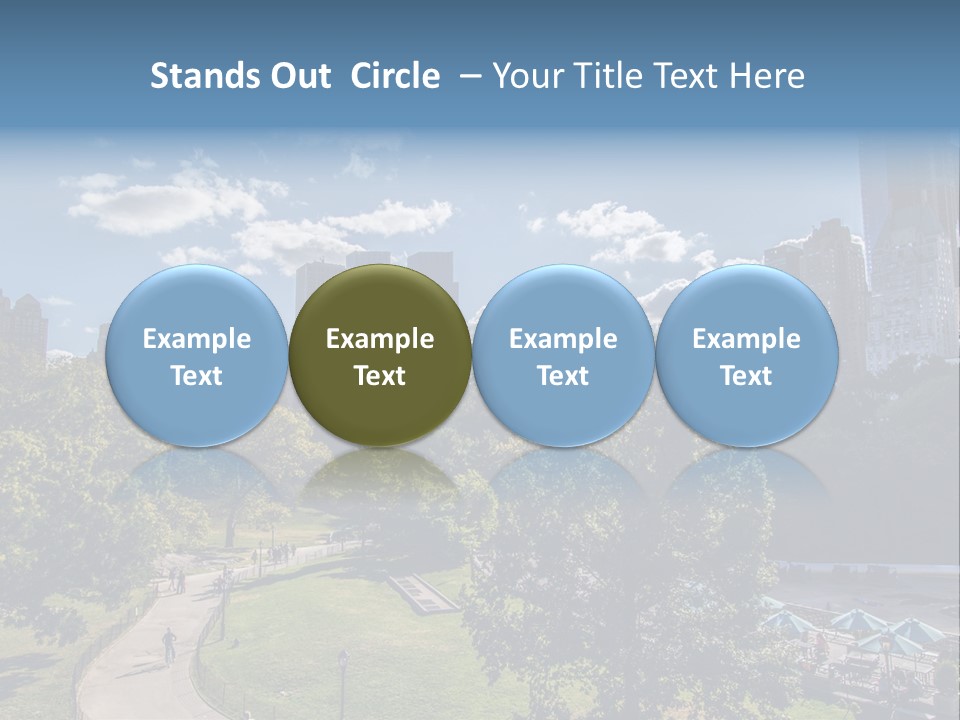 Stands Out Circle – Your Title Text Here

Example Text

Example Text

Example Text

Example Text